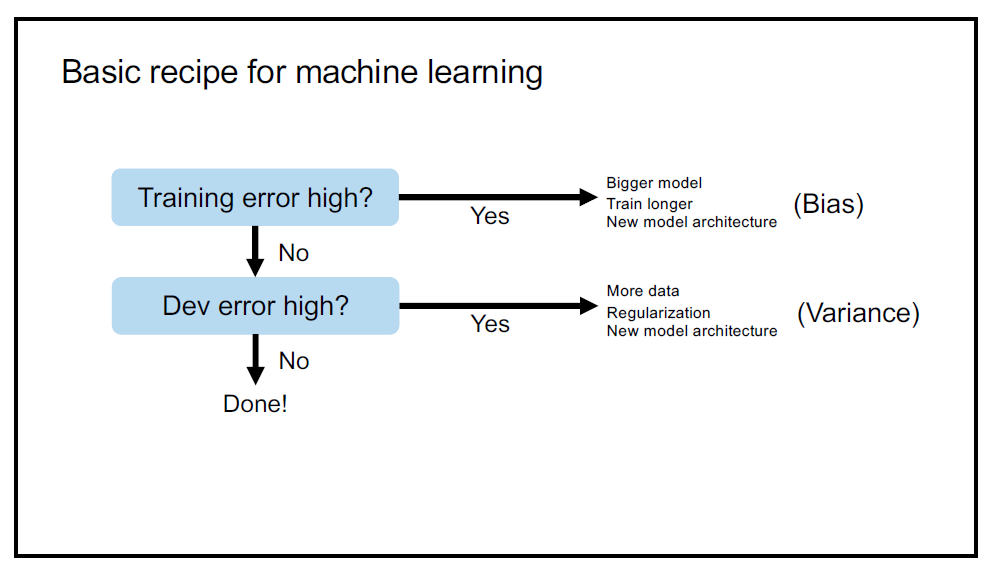 Basic recipe for machine learning

Training error high?

Yes

Bigger model
Train longer
New model architecture

(Bias)

No

Dev error high?

Yes

More data
Regularization
New model architecture

(Variance)

No

Done!